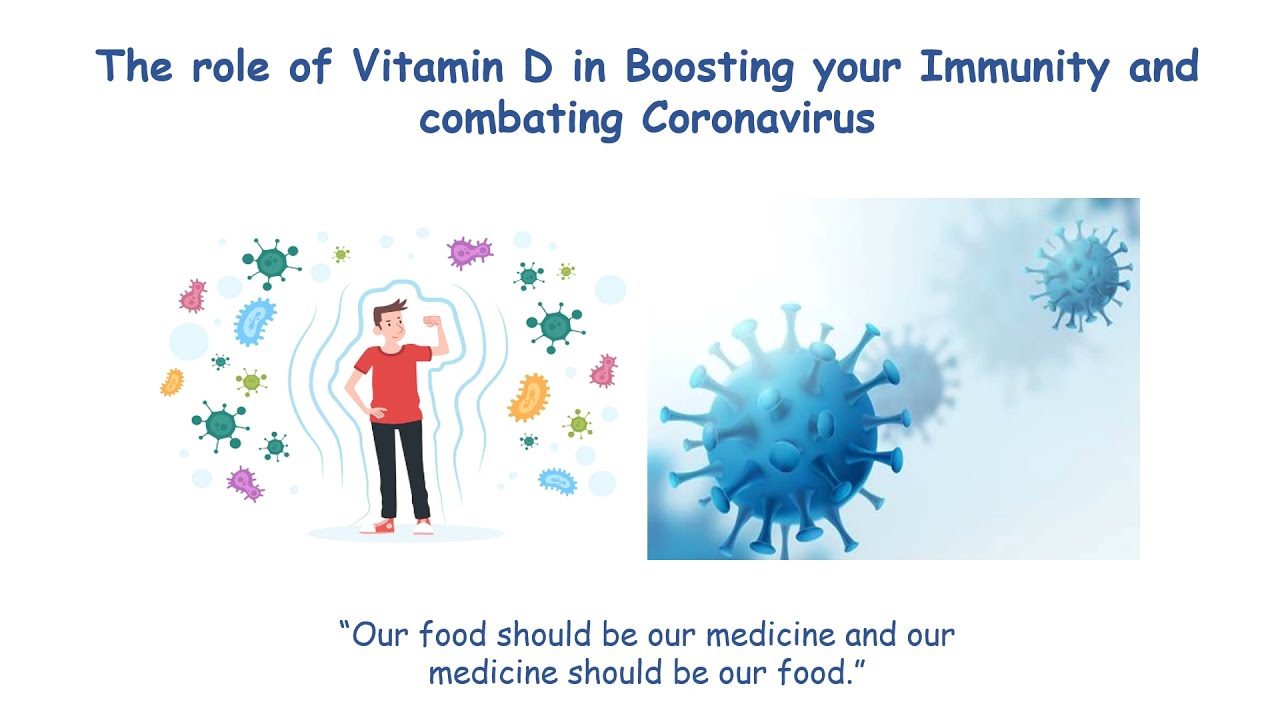 The role of Vitamin D in Boosting your Immunity and combating Coronavirus

“Our food should be our medicine and our medicine should be our food.”